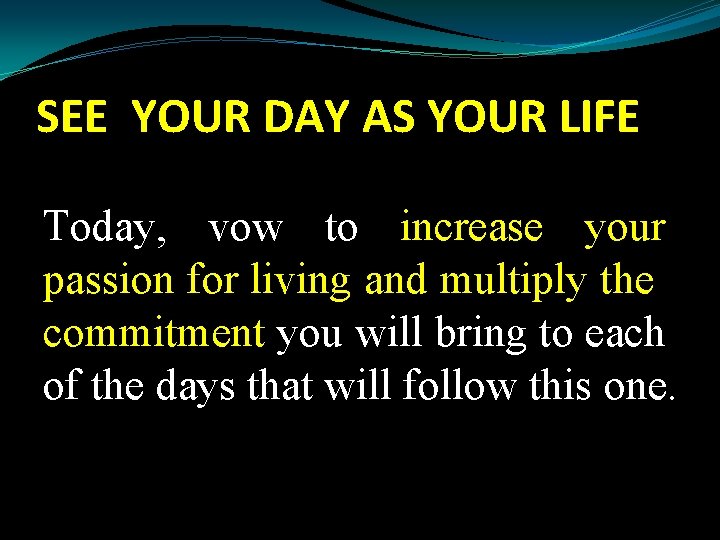 SEE YOUR DAY AS YOUR LIFE

Today, vow to increase your passion for living and multiply the commitment you will bring to each of the days that will follow this one.